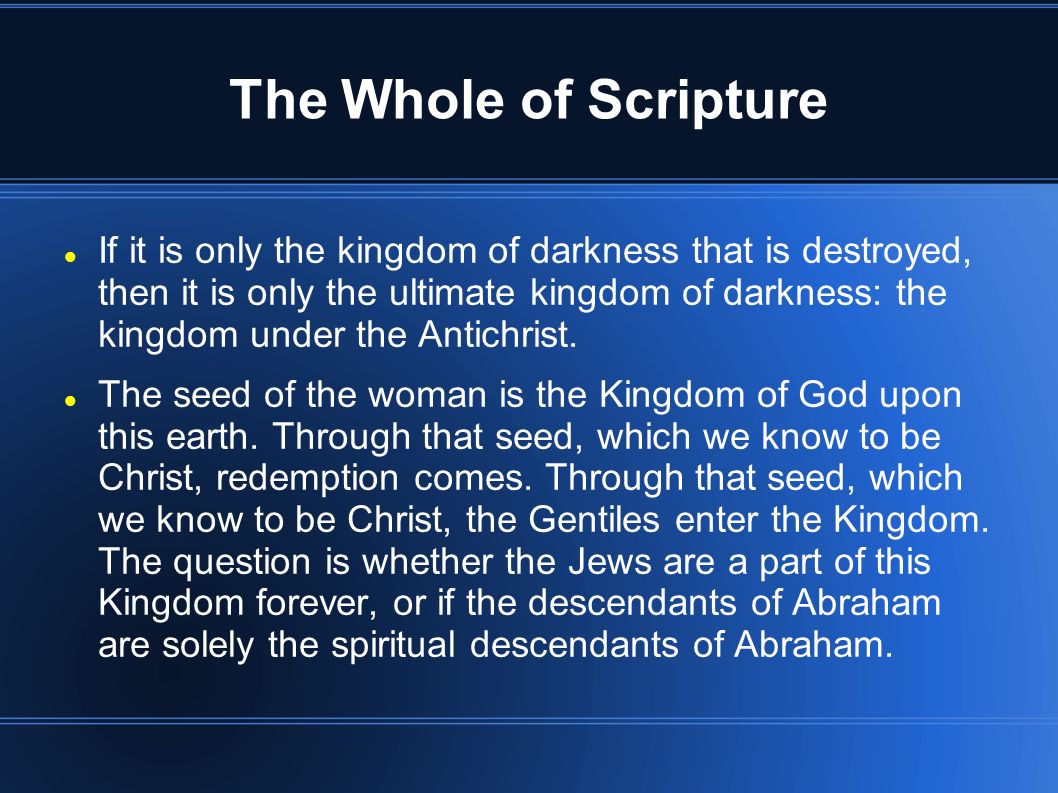 The Whole of Scripture

- If it is only the kingdom of darkness that is destroyed, then it is only the ultimate kingdom of darkness: the kingdom under the Antichrist.
- The seed of the woman is the Kingdom of God upon this earth. Through that seed, which we know to be Christ, redemption comes. Through that seed, which we know to be Christ, the Gentiles enter the Kingdom. The question is whether the Jews are a part of this Kingdom forever, or if the descendants of Abraham are solely the spiritual descendants of Abraham.